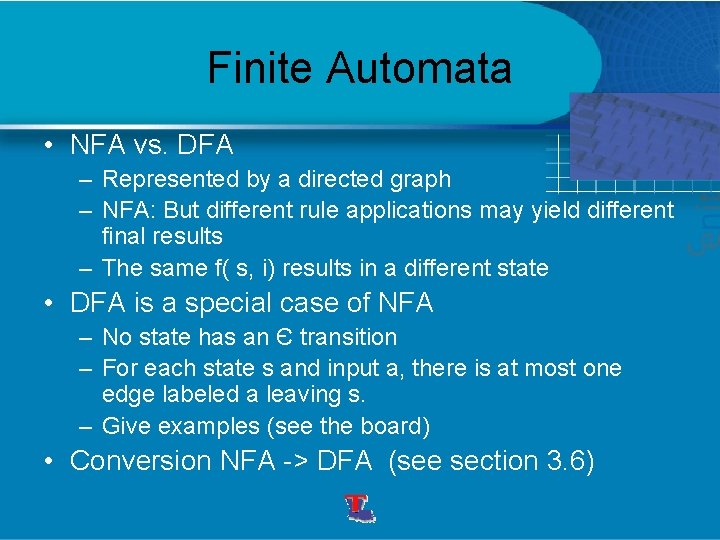 Finite Automata

• NFA vs. DFA
– Represented by a directed graph
– NFA: But different rule applications may yield different final results
– The same f( s, i) results in a different state

• DFA is a special case of NFA
– No state has an Є transition
– For each state s and input a, there is at most one edge labeled a leaving s.
– Give examples (see the board)

• Conversion NFA -> DFA (see section 3.6)